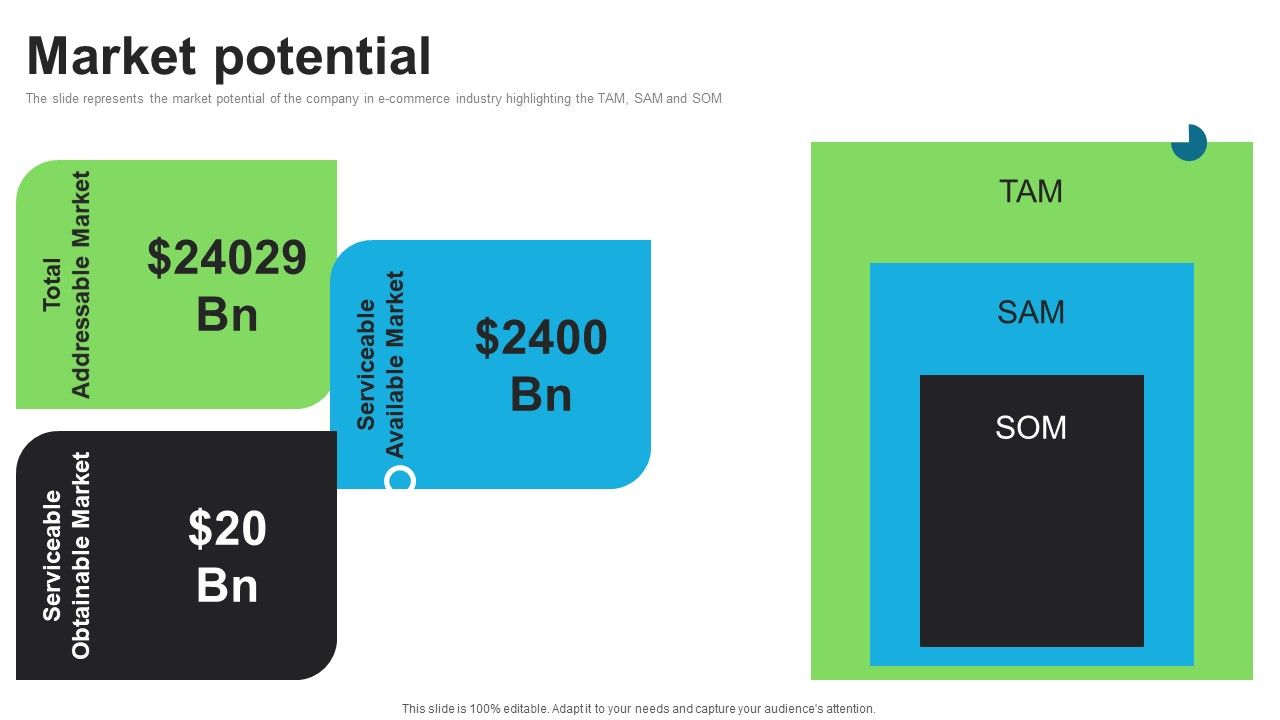 Market potential

The slide represents the market potential of the company in e-commerce industry highlighting the TAM, SAM and SOM

Total Addressable Market

$24029 Bn

Serviceable Available Market

$2400 Bn

Serviceable Obtainable Market

$20 Bn

TAM

SAM

SOM

This slide is 100% editable. Adapt it to your needs and capture your audience's attention.